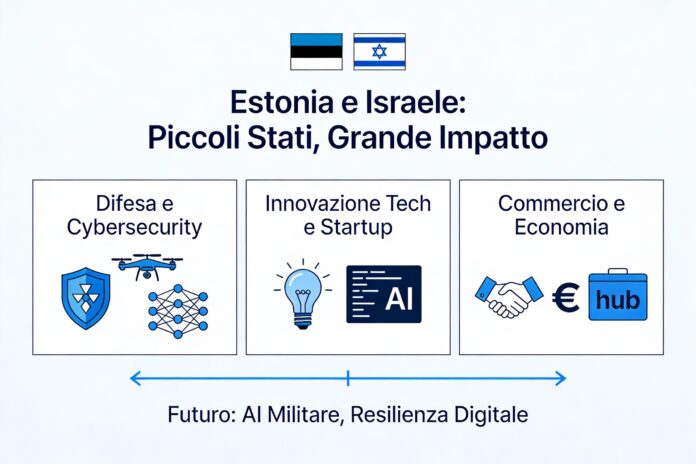 Estonia e Israele:
Piccoli Stati, Grande Impatto

Difesa e Cybersecurity

Innovazione Tech e Startup

AI

Commercio e Economia

€ hub

Futuro: AI Militare, Resilienza Digitale